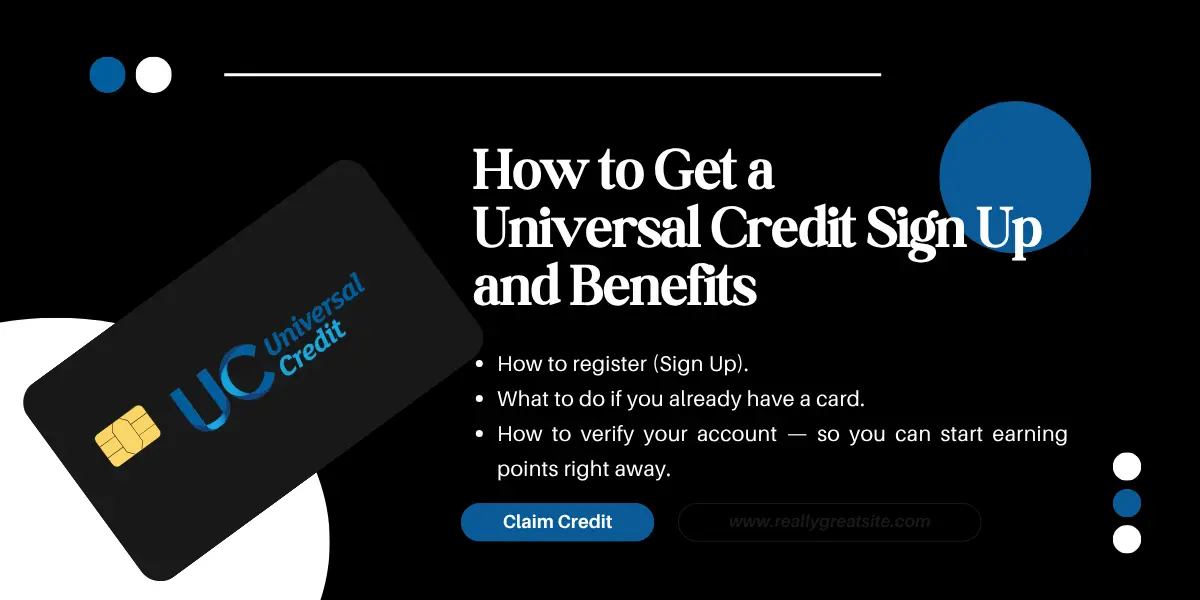 UC Universal Credit

How to Get a Universal Credit Sign Up and Benefits

- How to register (Sign Up).
- What to do if you already have a card.
- How to verify your account — so you can start earning points right away.

Claim Credit

www.reallygreatsite.com